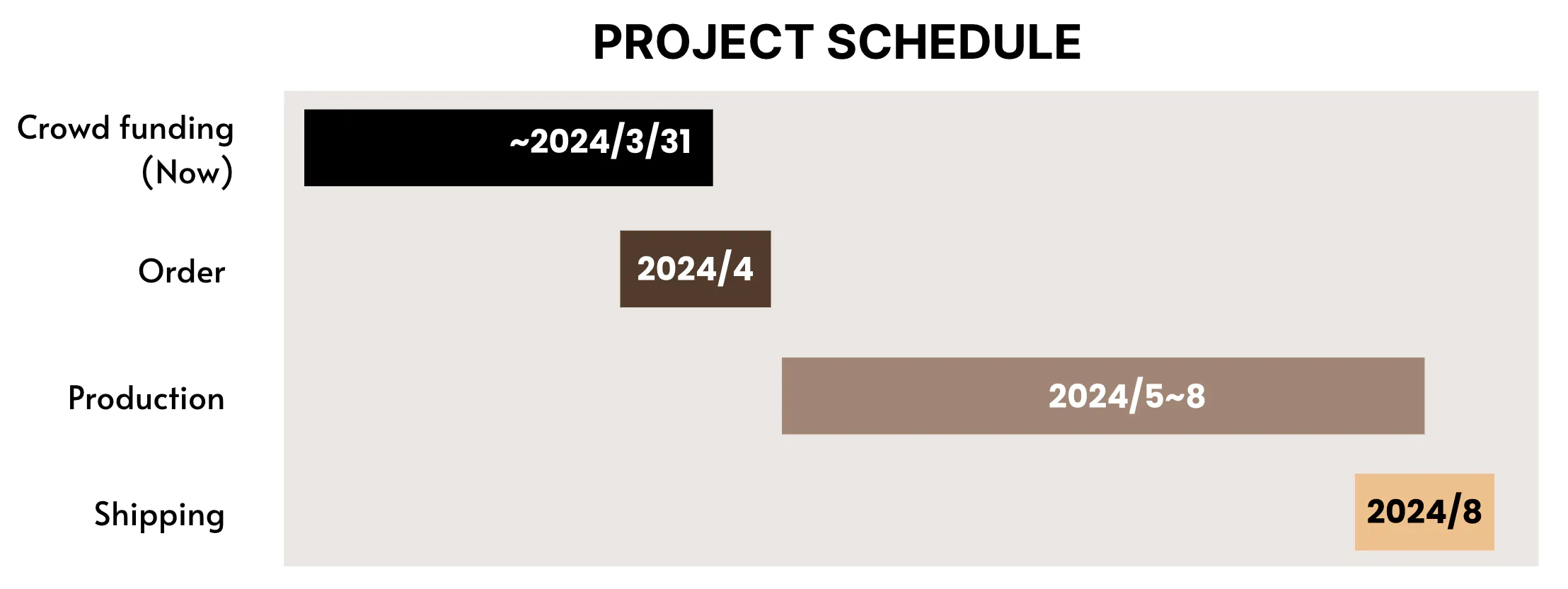 PROJECT SCHEDULE

Crowd funding (Now)
~2024/3/31

Order
2024/4

Production
2024/5~8

Shipping
2024/8